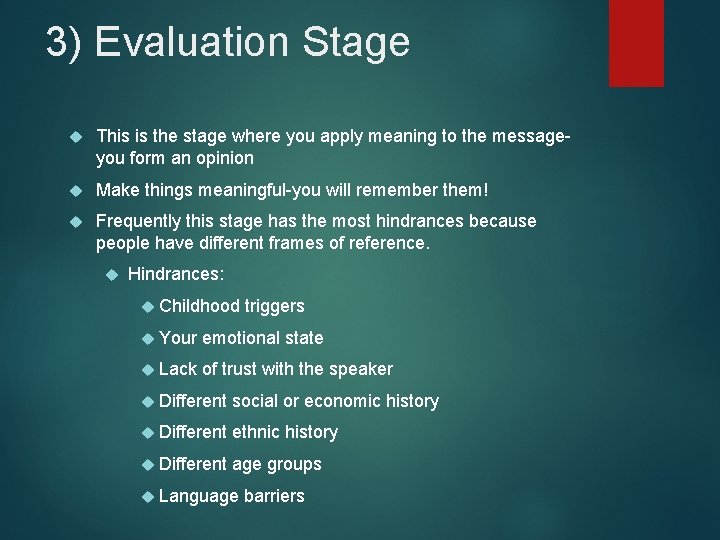 3) Evaluation Stage

This is the stage where you apply meaning to the message-you form an opinion

Make things meaningful-you will remember them!

Frequently this stage has the most hindrances because people have different frames of reference.

Hindrances:

Childhood triggers

Your emotional state

Lack of trust with the speaker

Different social or economic history

Different ethnic history

Different age groups

Language barriers